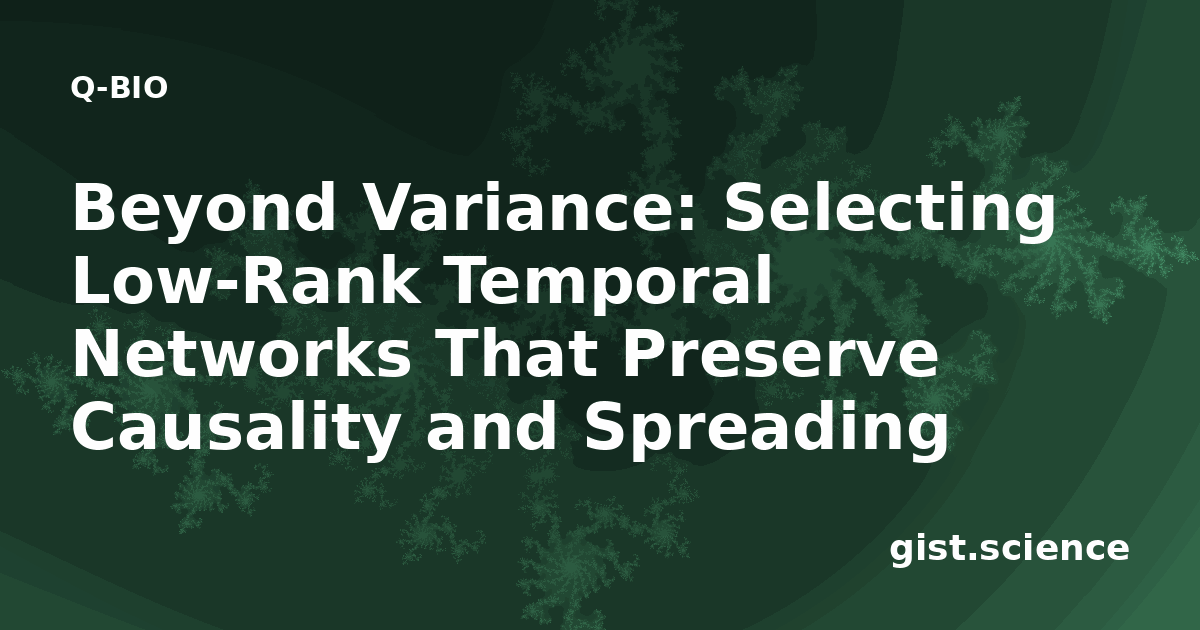 Q-BIO

Beyond Variance: Selecting Low-Rank Temporal Networks That Preserve Causality and Spreading

gist.science